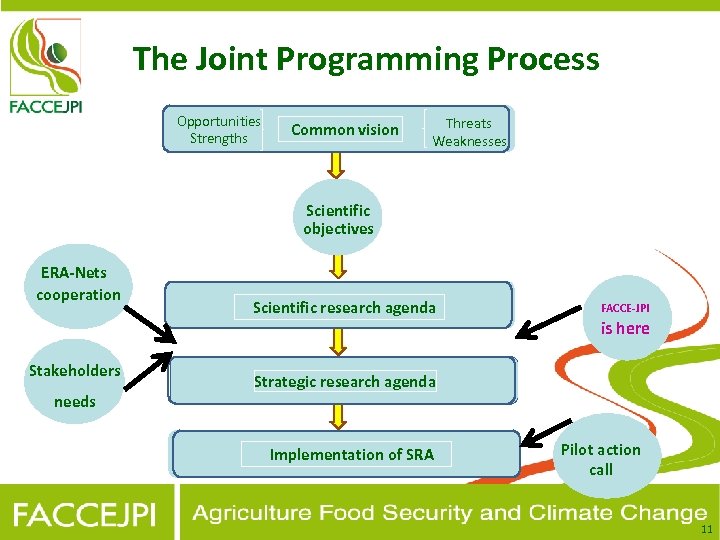 FACCEJPI

The Joint Programming Process

Opportunities
Strengths

Common vision

Threats
Weaknesses

Scientific objectives

ERA-Nets cooperation

Scientific research agenda

FACCE-JPI is here

Stakeholders needs

Strategic research agenda

Implementation of SRA

Pilot action call

FACCEJPI

Agriculture Food Security and Climate Change

11